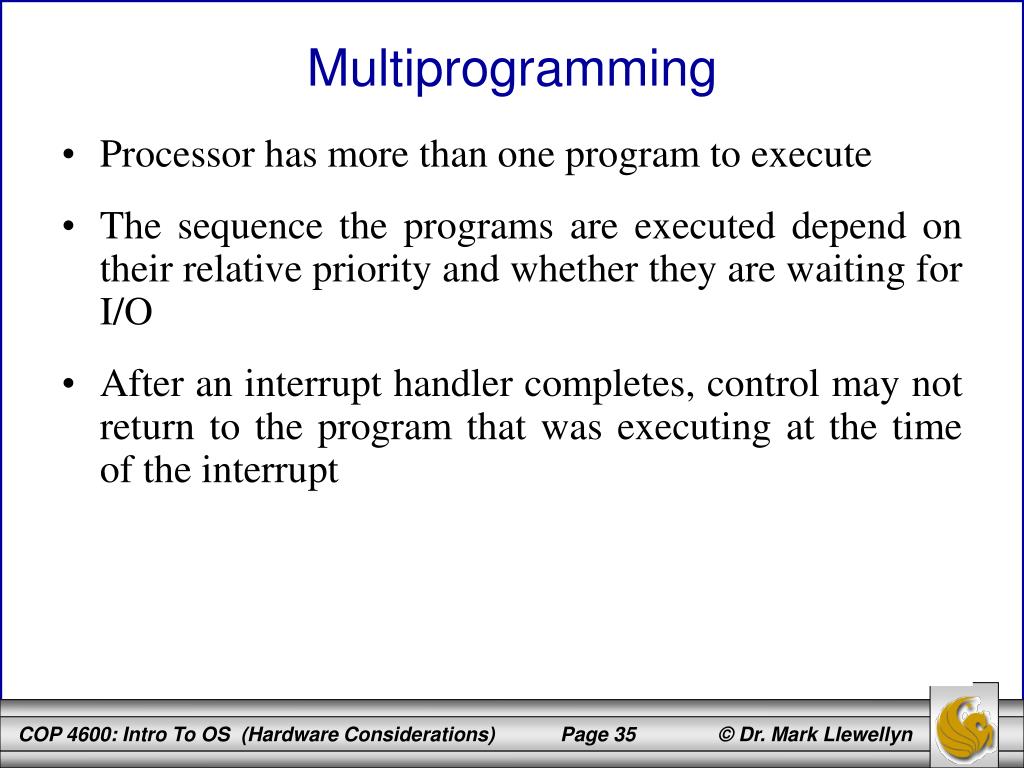 Multiprogramming

• Processor has more than one program to execute

• The sequence the programs are executed depend on their relative priority and whether they are waiting for I/O

• After an interrupt handler completes, control may not return to the program that was executing at the time of the interrupt

COP 4600: Intro To OS (Hardware Considerations) Page 35 © Dr. Mark Llewellyn